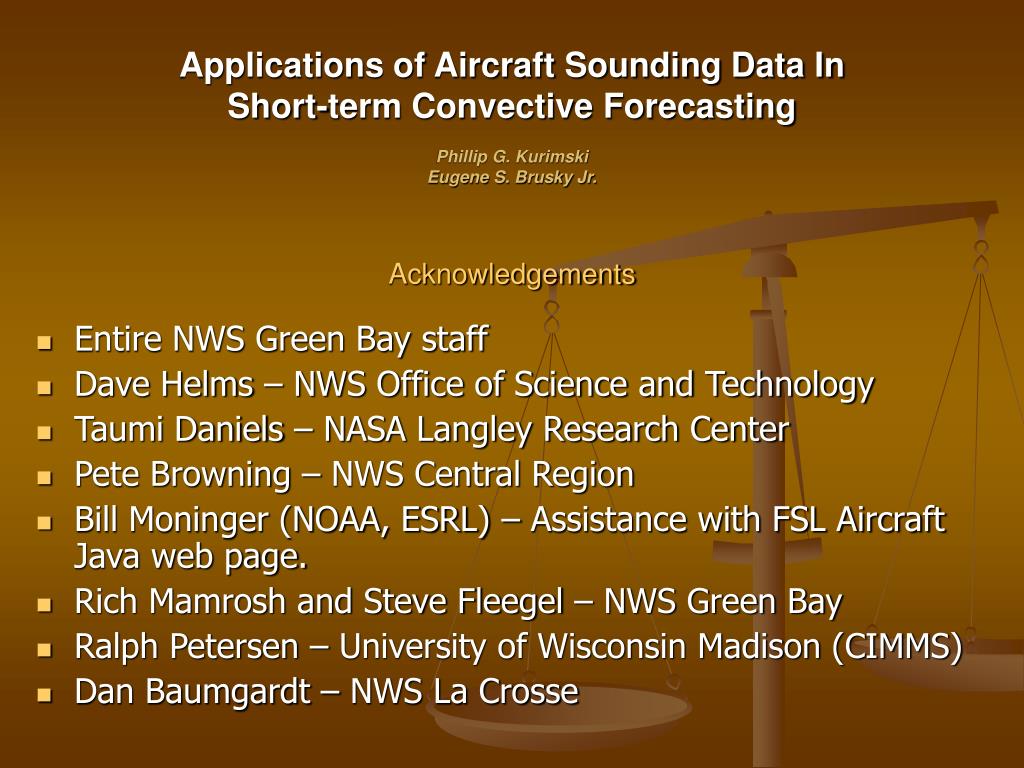 Applications of Aircraft Sounding Data In Short-term Convective Forecasting

Phillip G. Kurimski
Eugene S. Brusky Jr.

Acknowledgements

- Entire NWS Green Bay staff
- Dave Helms – NWS Office of Science and Technology
- Taumi Daniels – NASA Langley Research Center
- Pete Browning – NWS Central Region
- Bill Moninger (NOAA, ESRL) – Assistance with FSL Aircraft Java web page.
- Rich Mamrosh and Steve Fleegel – NWS Green Bay
- Ralph Petersen – University of Wisconsin Madison (CIMMS)
- Dan Baumgardt – NWS La Crosse